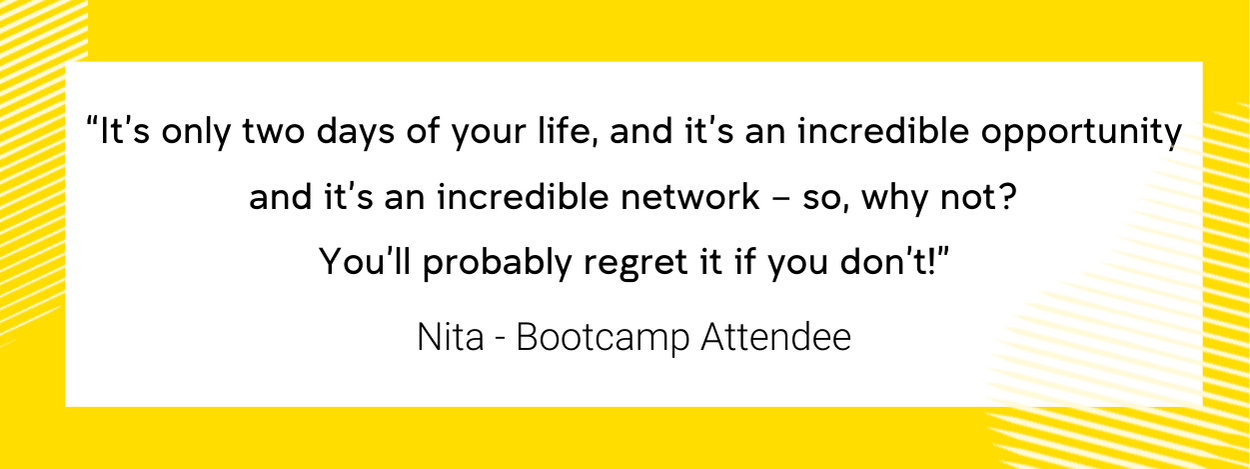 “It’s only two days of your life, and it’s an incredible opportunity and it’s an incredible network – so, why not? You’ll probably regret it if you don’t!”

Nita - Bootcamp Attendee